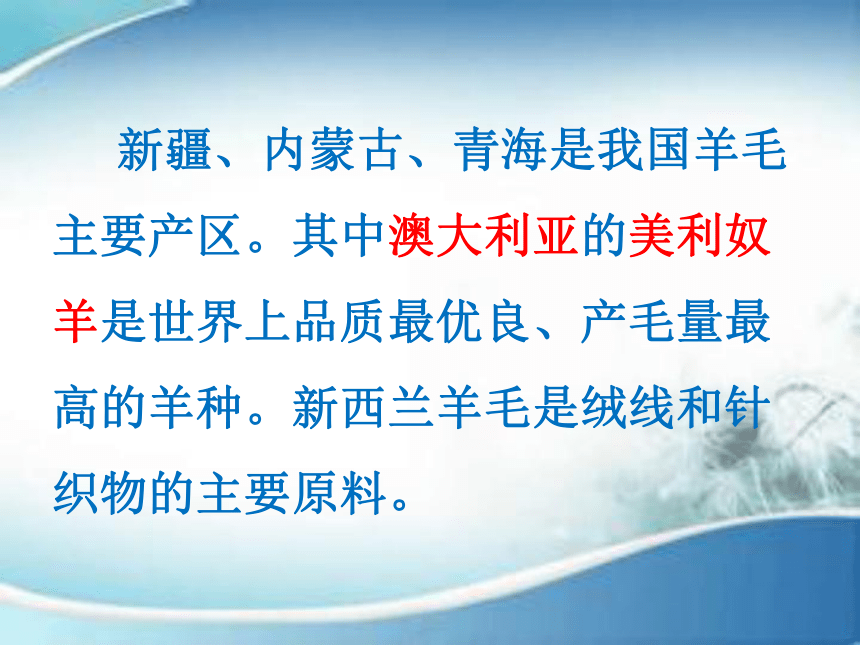 新疆、内蒙古、青海是我国羊毛主要产区。其中澳大利亚的美利奴羊是世界上品质最优良、产毛量最高的羊种。新西兰羊毛是绒线和针织物的主要原料。